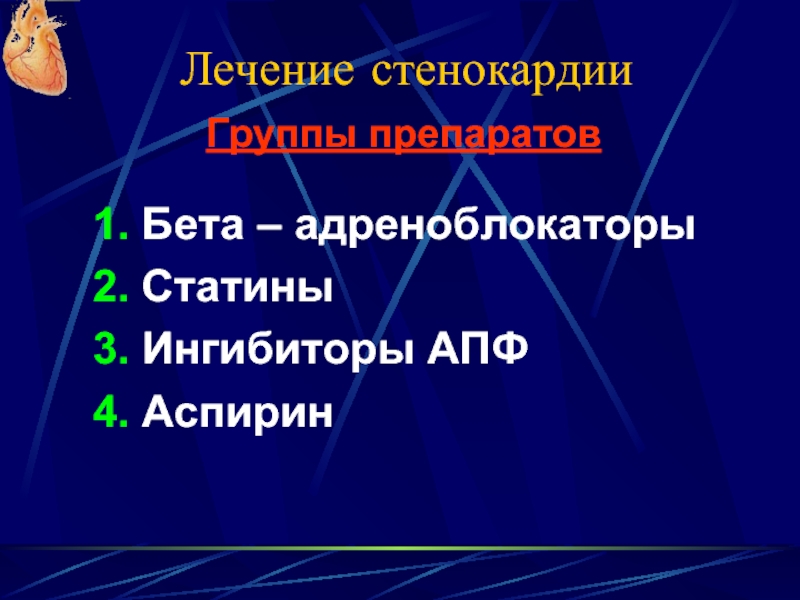 Лечение стенокардии

Группы препаратов

1. Бета – адреноблокаторы
2. Статины
3. Ингибиторы АПФ
4. Аспирин